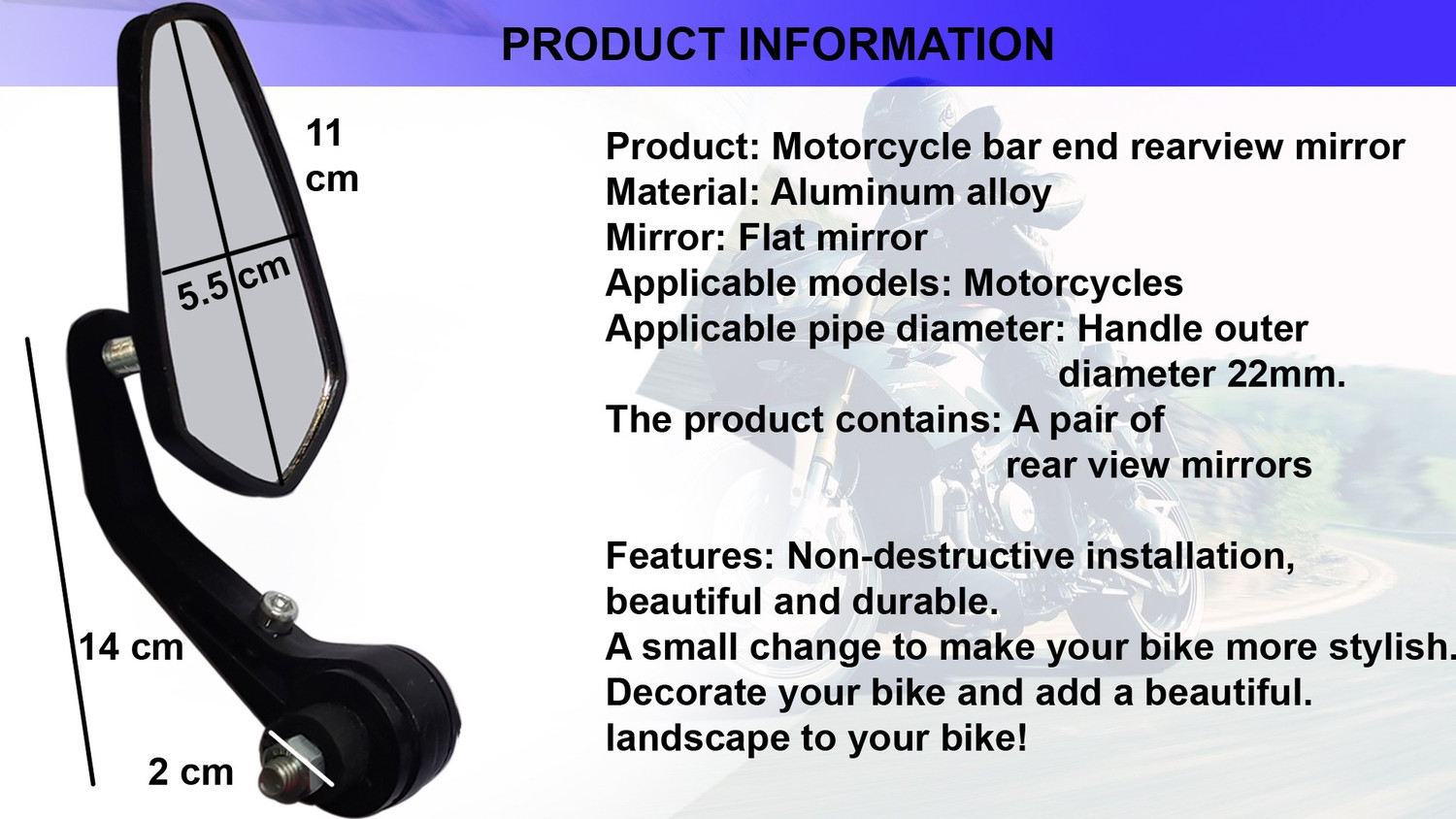 PRODUCT INFORMATION

11 cm

5.5 cm

14 cm

2 cm

Product: Motorcycle bar end rearview mirror
Material: Aluminum alloy
Mirror: Flat mirror
Applicable models: Motorcycles
Applicable pipe diameter: Handle outer diameter 22mm.
The product contains: A pair of rear view mirrors

Features: Non-destructive installation, beautiful and durable.
A small change to make your bike more stylish.
Decorate your bike and add a beautiful. landscape to your bike!